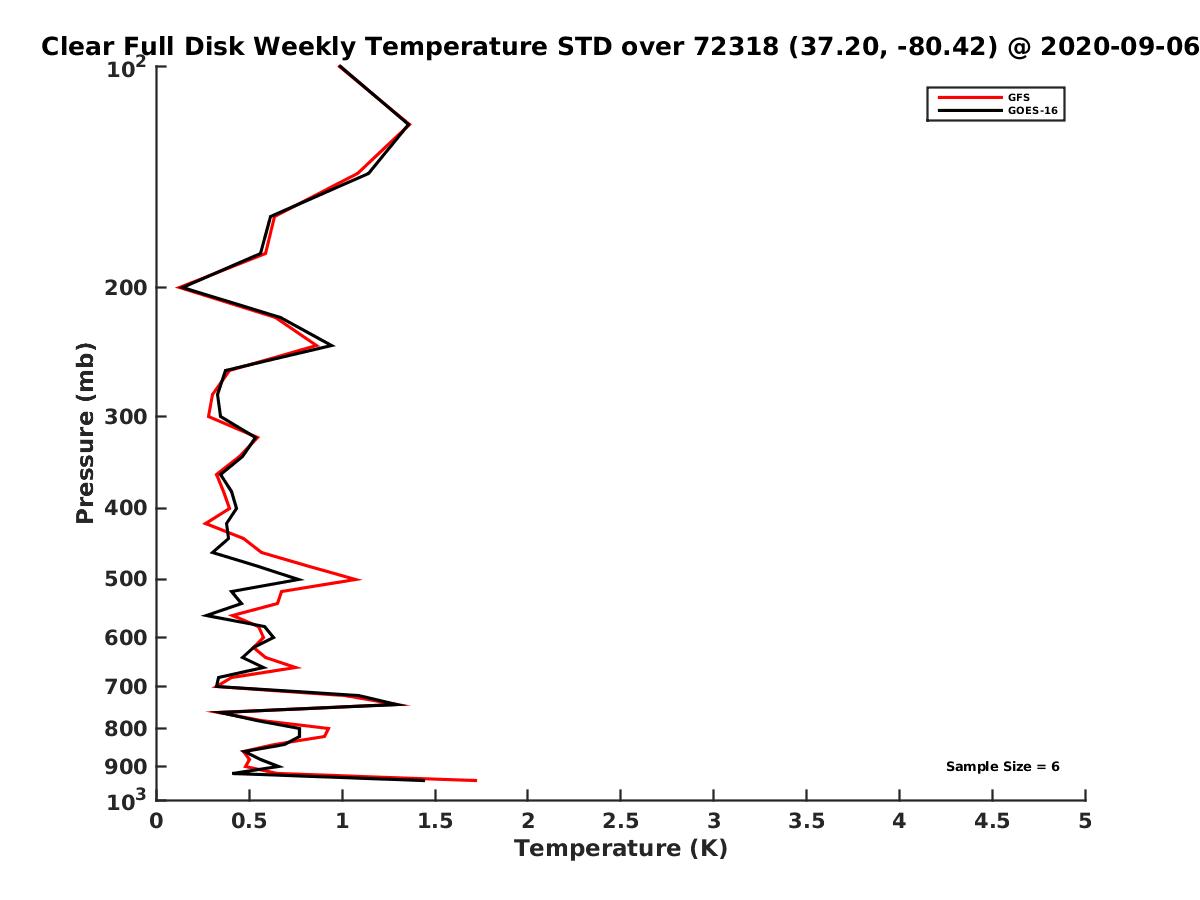 Clear Full Disk Weekly Temperature STD over 72318 (37.20, -80.42) @ 2020-09-06

GFS
GOES-16

Pressure (mb)

$10^2$
200
300
400
500
600
700
800
900
$10^3$

Sample Size = 6

0 0.5 1 1.5 2 2.5 3 3.5 4 4.5 5

Temperature (K)